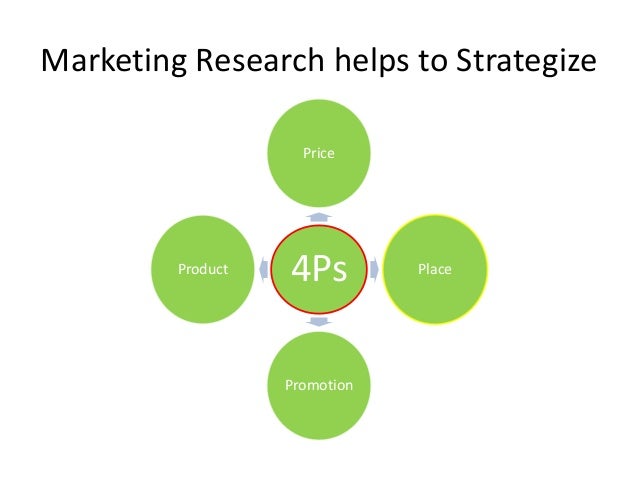 Marketing Research helps to Strategize

Price

Product

4Ps

Place

Promotion